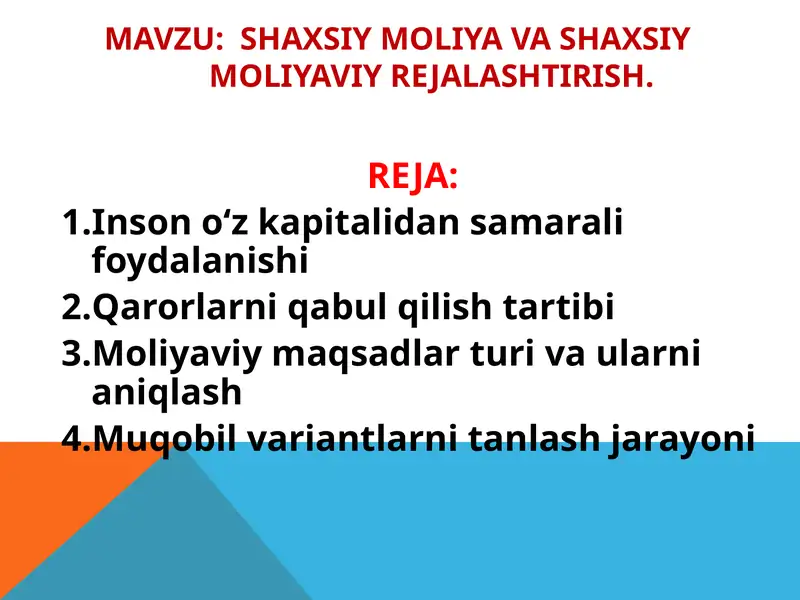 MAVZU: SHAXSIY MOLIYA VA SHAXSIY MOLIYAVIY REJALASHTIRISH.

REJA:

1.Inson o‘z kapitalidan samarali foydalanishi
2.Qarorlarni qabul qilish tartibi
3.Moliyaviy maqsadlar turi va ularni aniqlash
4.Muqobil variantlarni tanlash jarayoni